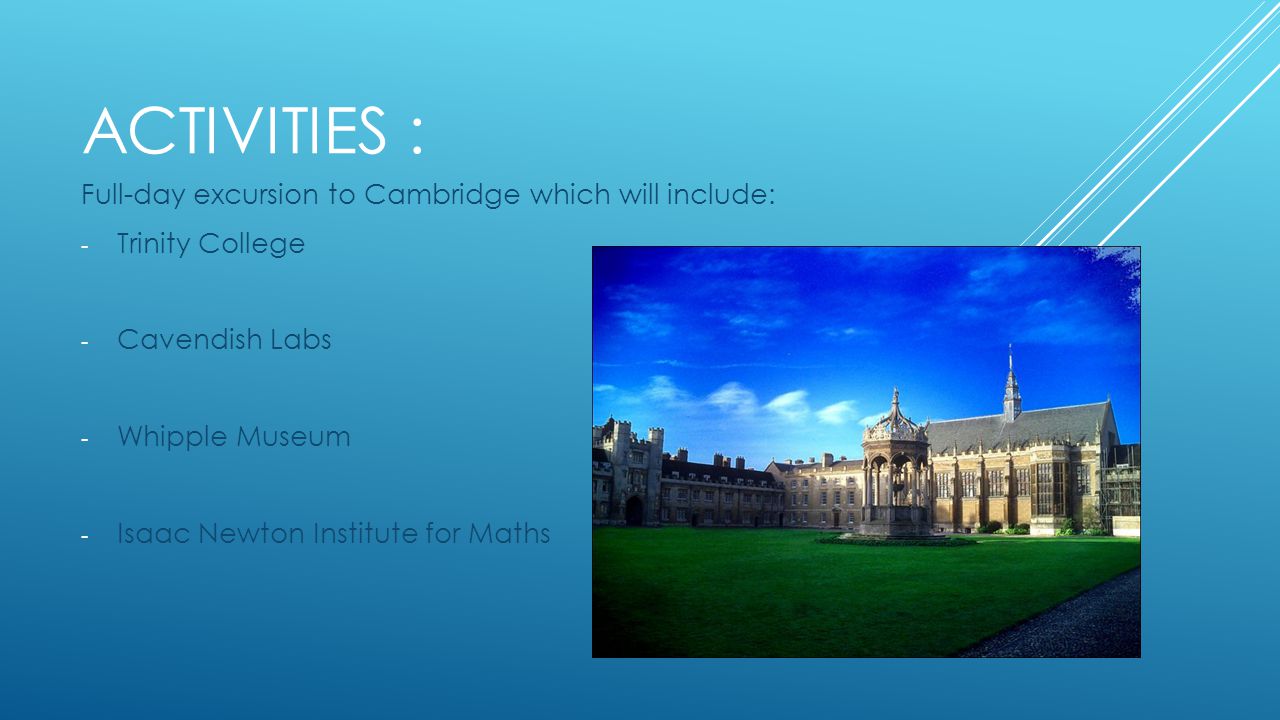 ACTIVITIES :

Full-day excursion to Cambridge which will include:

- Trinity College

- Cavendish Labs

- Whipple Museum

- Isaac Newton Institute for Maths